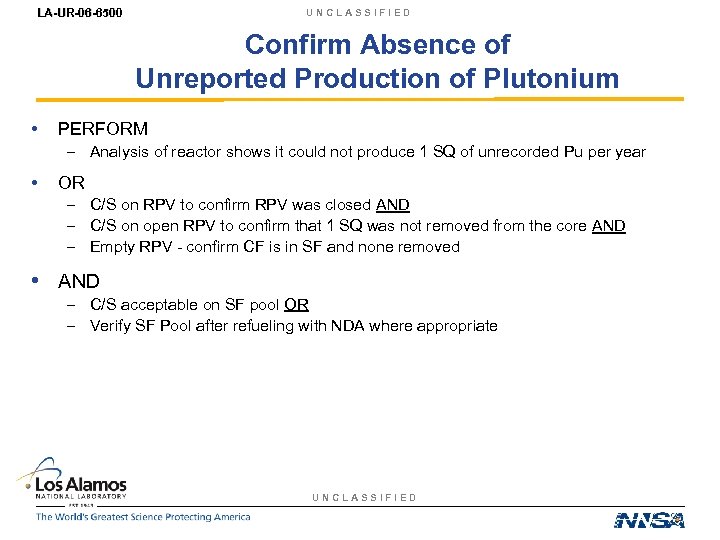 LA-UR-06-6500

UNCLASSIFIED

Confirm Absence of
Unreported Production of Plutonium

• PERFORM
– Analysis of reactor shows it could not produce 1 SQ of unrecorded Pu per year

• OR
– C/S on RPV to confirm RPV was closed AND
– C/S on open RPV to confirm that 1 SQ was not removed from the core AND
– Empty RPV - confirm CF is in SF and none removed

• AND
– C/S acceptable on SF pool OR
– Verify SF Pool after refueling with NDA where appropriate

Los Alamos
NATIONAL LABORATORY
EST. 1943

UNCLASSIFIED

The World's Greatest Science Protecting America

NNSA